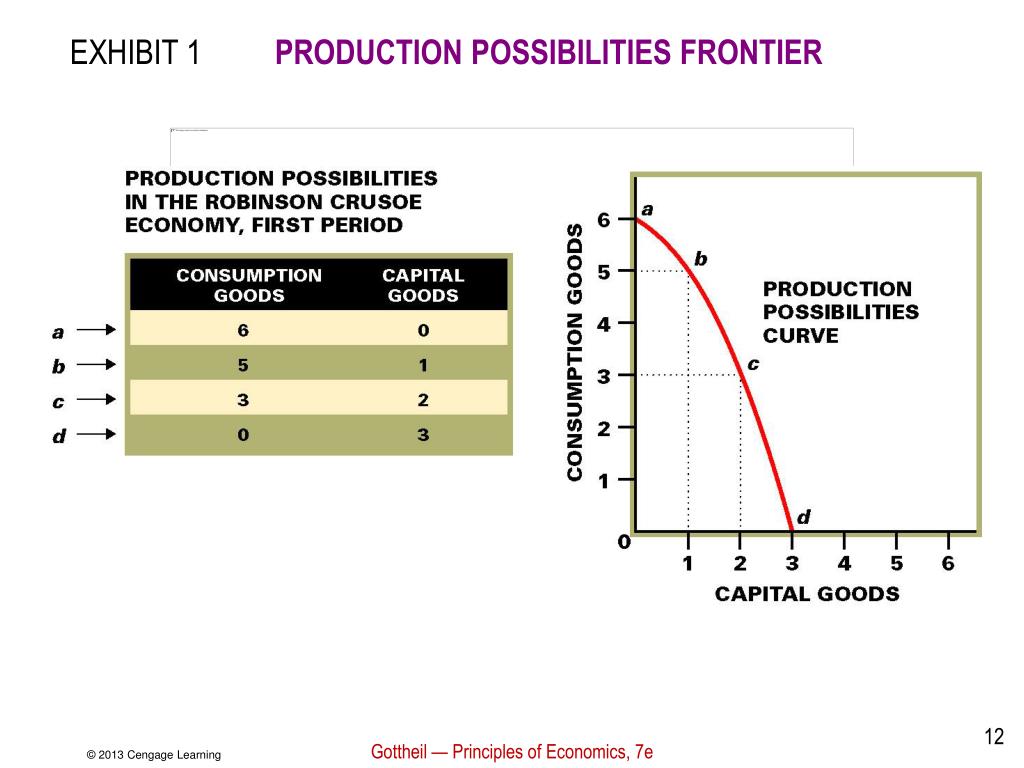 EXHIBIT 1 PRODUCTION POSSIBILITIES FRONTIER

PRODUCTION POSSIBILITIES IN THE ROBINSON CRUSOE ECONOMY, FIRST PERIOD

| | CONSUMPTION GOODS | CAPITAL GOODS |
|---|---|---|
| a | 6 | 0 |
| b | 5 | 1 |
| c | 3 | 2 |
| d | 0 | 3 |

CONSUMPTION GOODS
6
5
4
3
2
1
0
a
b
c
d
PRODUCTION POSSIBILITIES CURVE
1 2 3 4 5 6
CAPITAL GOODS

© 2013 Cengage Learning

Gottheil — Principles of Economics, 7e

12